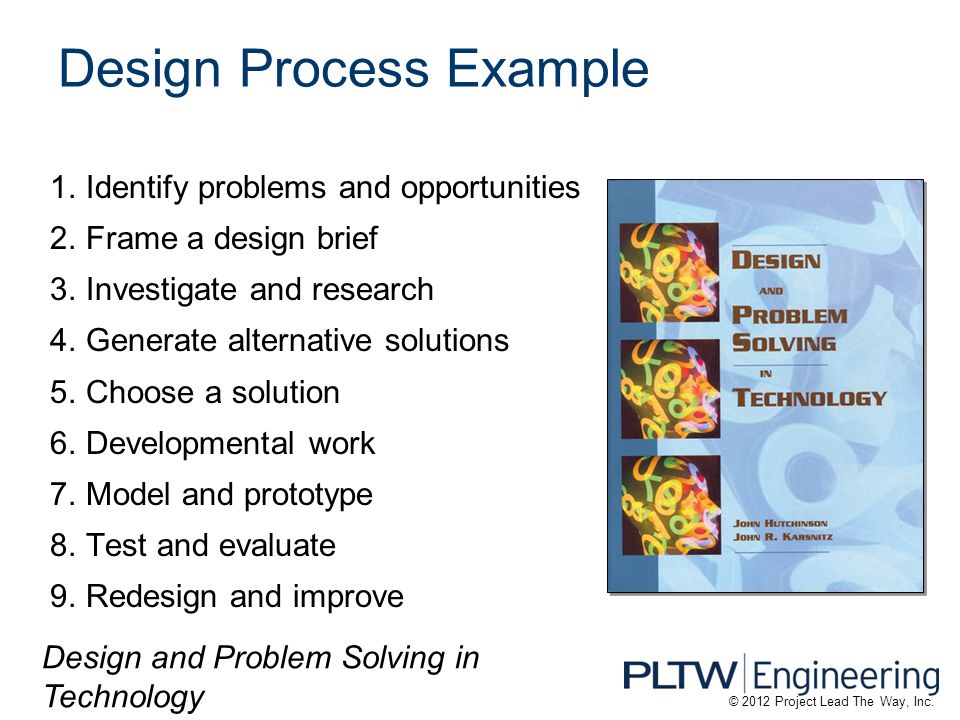 Design Process Example

1. Identify problems and opportunities
2. Frame a design brief
3. Investigate and research
4. Generate alternative solutions
5. Choose a solution
6. Developmental work
7. Model and prototype
8. Test and evaluate
9. Redesign and improve

DESIGN AND PROBLEM SOLVING IN TECHNOLOGY

JOHN HUTCHINSON
JOHN R. KARSNITZ

Design and Problem Solving in Technology

PLTW Engineering
© 2012 Project Lead The Way, Inc.